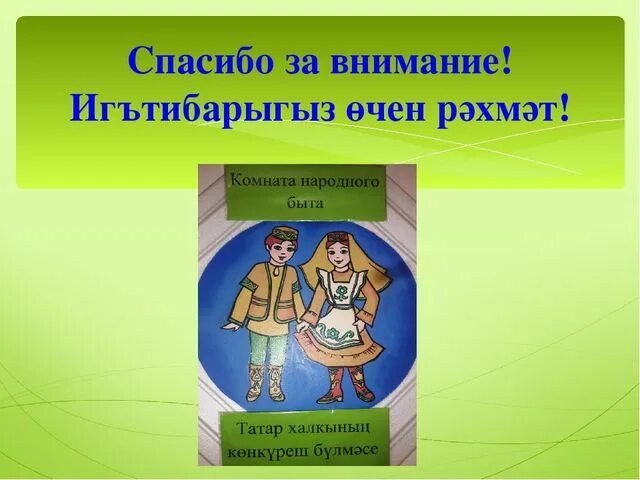 Спасибо за внимание!
Игътибарыгыз өчен рәхмәт!

Комната народного быта

Татар халкының көнкүреш бүлмәсе